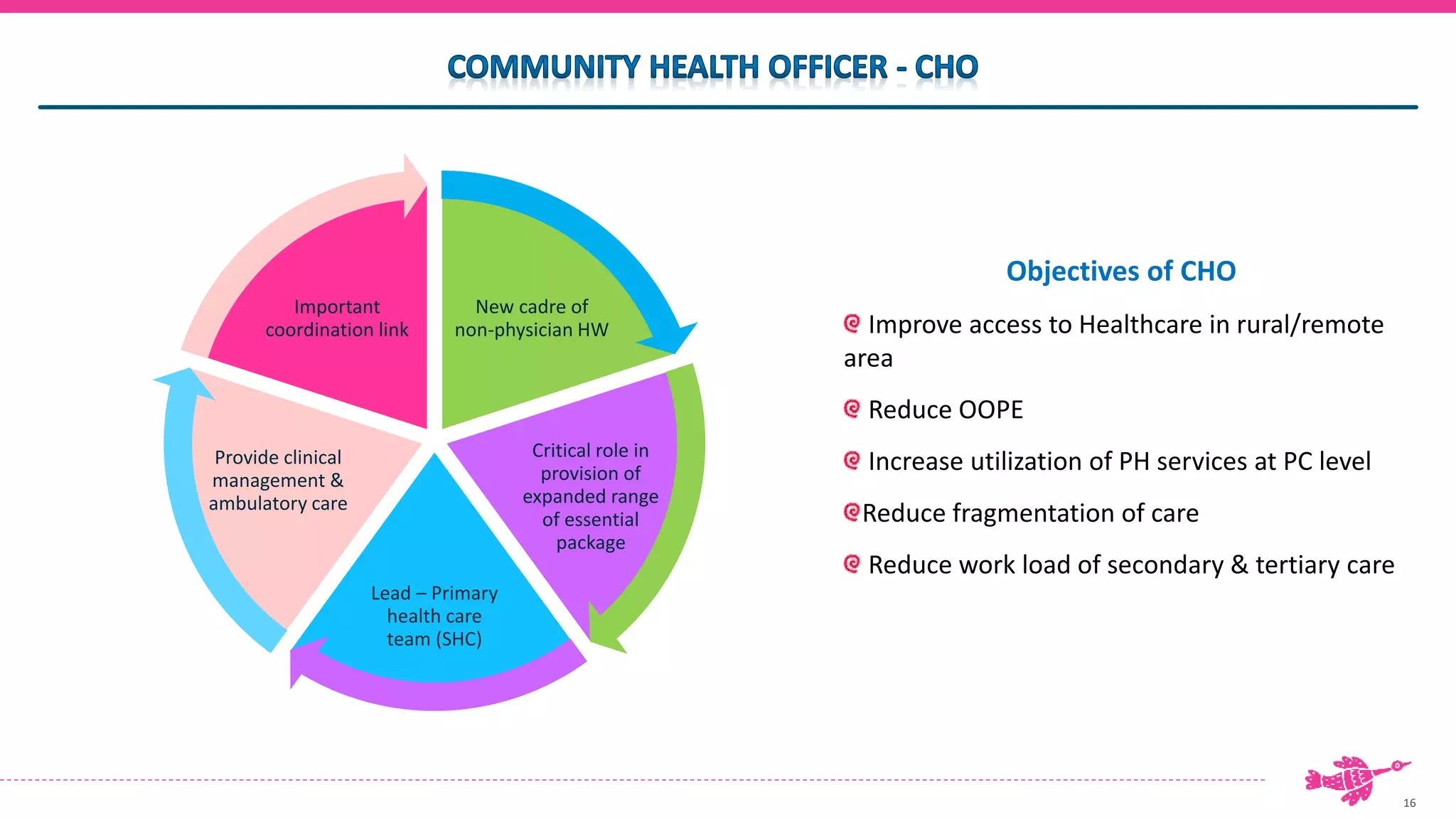 COMMUNITY HEALTH OFFICER - CHO

Important coordination link

New cadre of non-physician HW

Critical role in provision of expanded range of essential package

Lead – Primary health care team (SHC)

Provide clinical management & ambulatory care

Objectives of CHO

Improve access to Healthcare in rural/remote area

Reduce OOPE

Increase utilization of PH services at PC level

Reduce fragmentation of care

Reduce work load of secondary & tertiary care

16